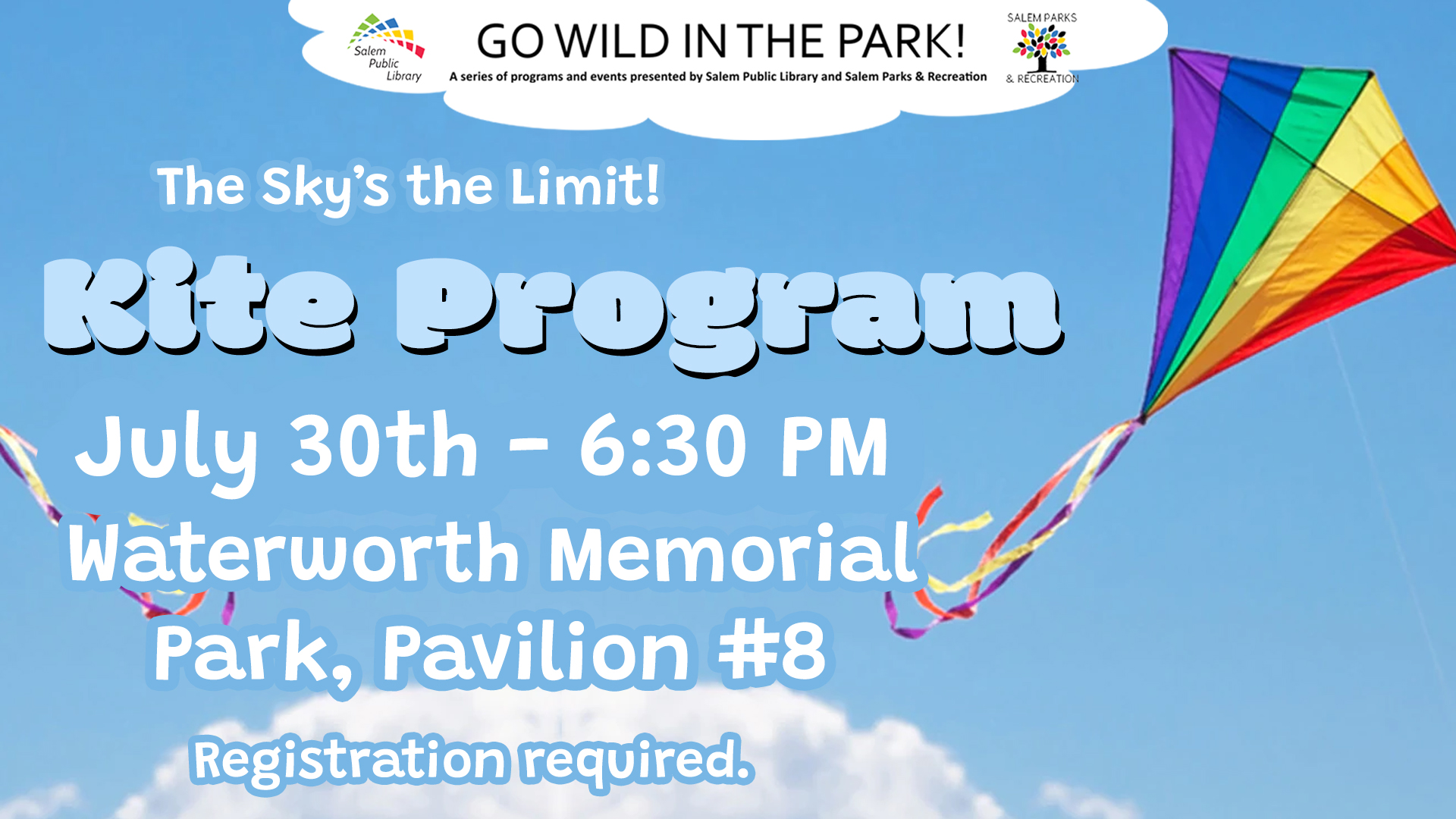 Salem Public Library

GO WILD IN THE PARK!

A series of programs and events presented by Salem Public Library and Salem Parks & Recreation

SALEM PARKS & RECREATION

The Sky's the Limit!

Kite Program

July 30th - 6:30 PM

Waterworth Memorial Park, Pavilion #8

Registration required.